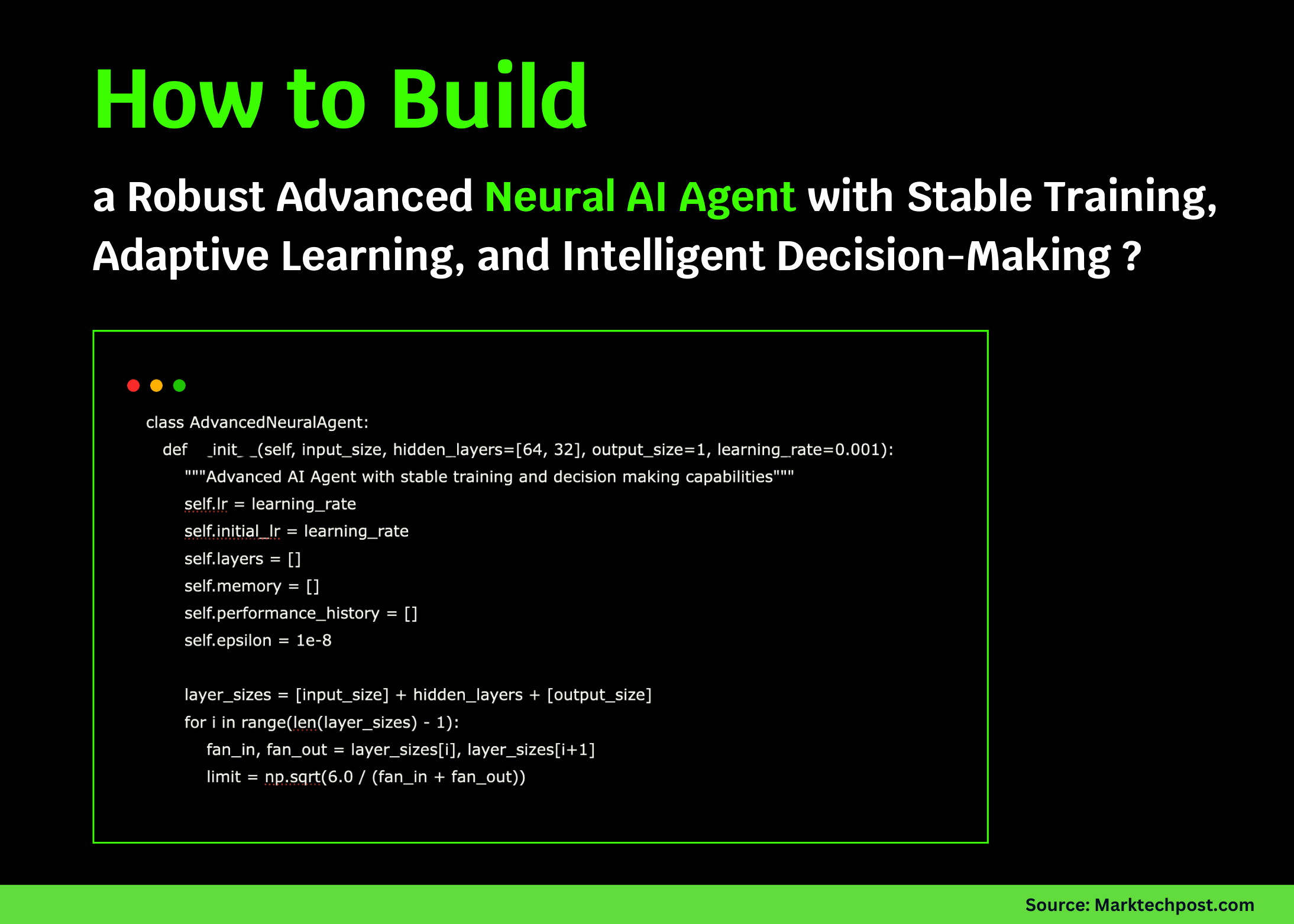 How to Build

a Robust Advanced Neural AI Agent with Stable Training, Adaptive Learning, and Intelligent Decision-Making ?

class AdvancedNeuralAgent:
    def _init_ _(self, input_size, hidden_layers=[64, 32], output_size=1, learning_rate=0.001):
        """Advanced AI Agent with stable training and decision making capabilities"""
        self.lr = learning_rate
        self.initial_lr = learning_rate
        self.layers = []
        self.memory = []
        self.performance_history = []
        self.epsilon = 1e-8

        layer_sizes = [input_size] + hidden_layers + [output_size]
        for i in range(len(layer_sizes) - 1):
            fan_in, fan_out = layer_sizes[i], layer_sizes[i+1]
            limit = np.sqrt(6.0 / (fan_in + fan_out))

Source: Marktechpost.com